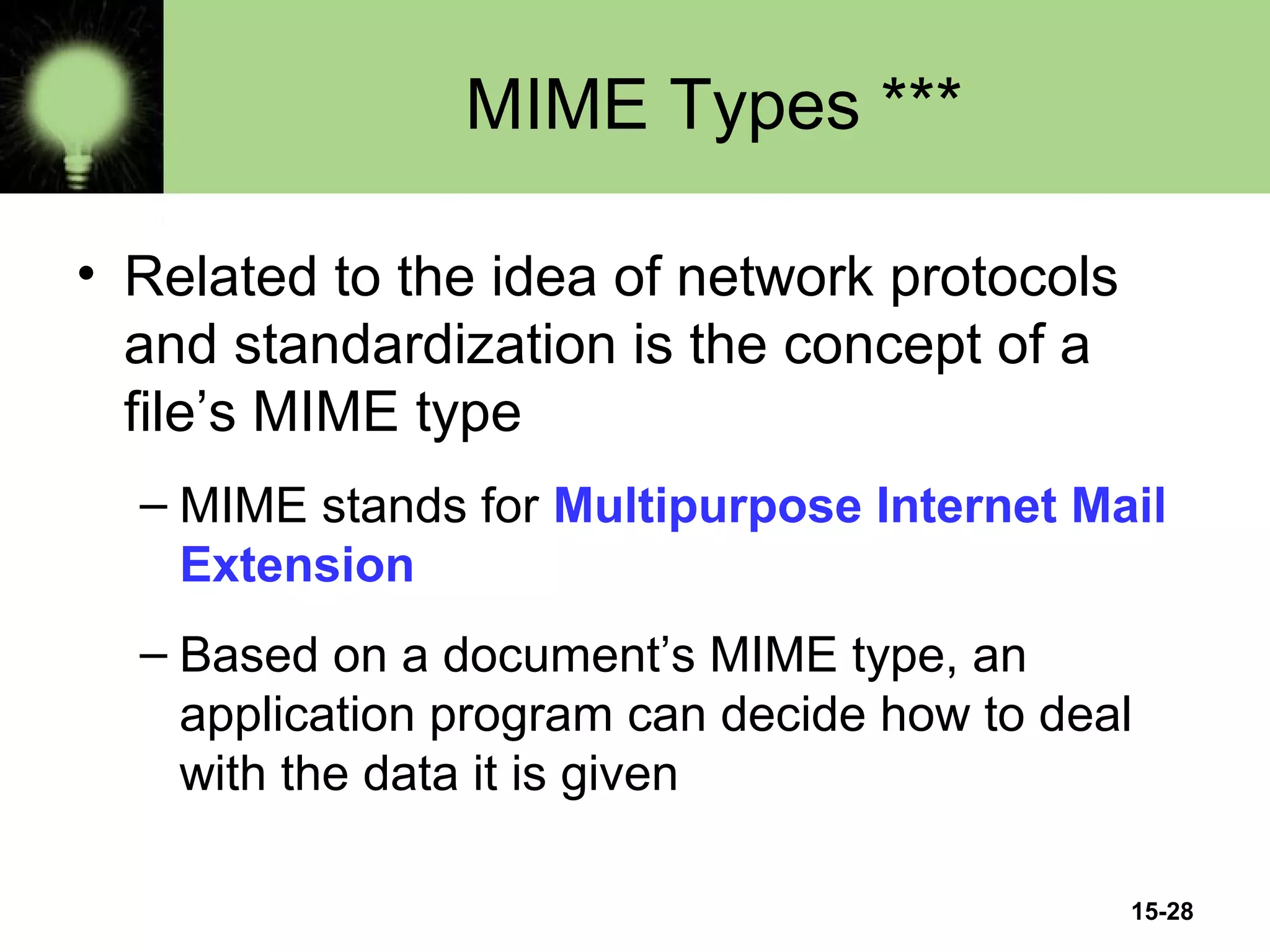 MIME Types ***

• Related to the idea of network protocols and standardization is the concept of a file’s MIME type

– MIME stands for Multipurpose Internet Mail Extension

– Based on a document’s MIME type, an application program can decide how to deal with the data it is given

15-28